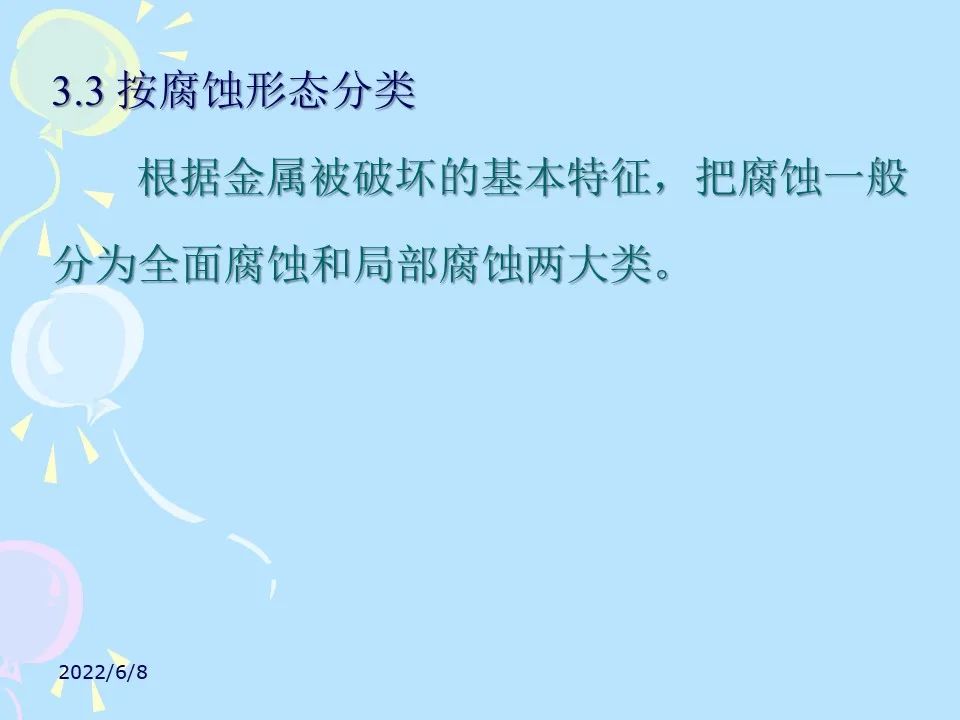 3.3 按腐蚀形态分类

根据金属被破坏的基本特征，把腐蚀一般分为全面腐蚀和局部腐蚀两大类。

2022/6/8